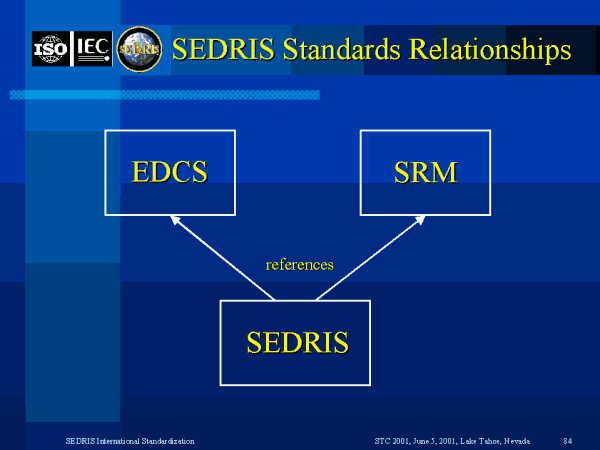 ISO IEC SEDRIS

SEDRIS Standards Relationships

EDCS

SRM

references

SEDRIS

SEDRIS International Standardization

STC 2001, June 5, 2001, Lake Tahoe, Nevada

84